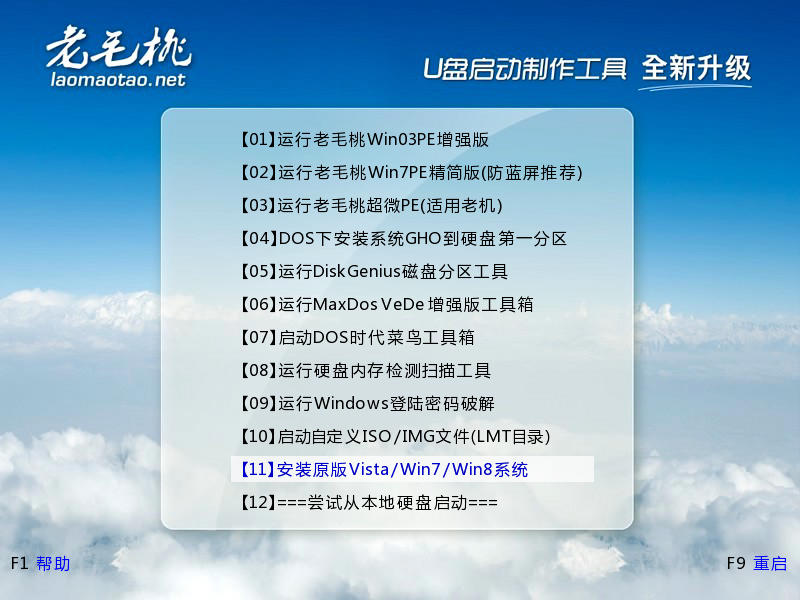 老毛桃
laomaotao.net

U盘启动制作工具 全新升级

【01】运行老毛桃Win03PE增强版
【02】运行老毛桃Win7PE精简版(防蓝屏推荐)
【03】运行老毛桃超微PE(适用老机)
【04】DOS下安装系统GHO到硬盘第一分区
【05】运行DiskGenius磁盘分区工具
【06】运行MaxDos VeDe增强版工具箱
【07】启动DOS时代菜鸟工具箱
【08】运行硬盘内存检测扫描工具
【09】运行Windows登陆密码破解
【10】启动自定义ISO/IMG文件(LMT目录)
【11】安装原版Vista/Win7/Win8系统
【12】===尝试从本地硬盘启动===

F1 帮助

F9 重启